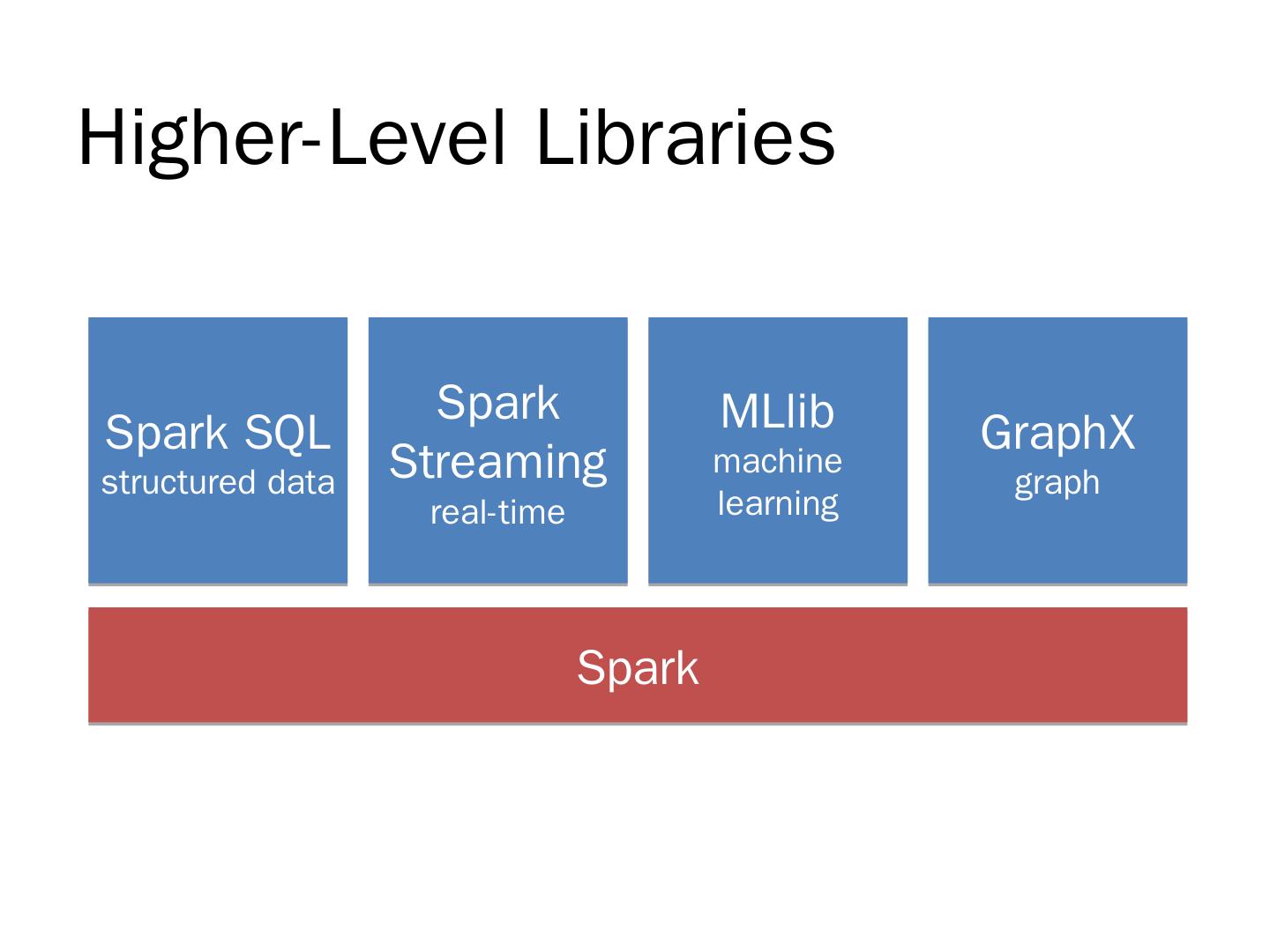 Higher-Level Libraries

Spark SQL
structured data

Spark Streaming
real-time

MLlib
machine learning

GraphX
graph

Spark